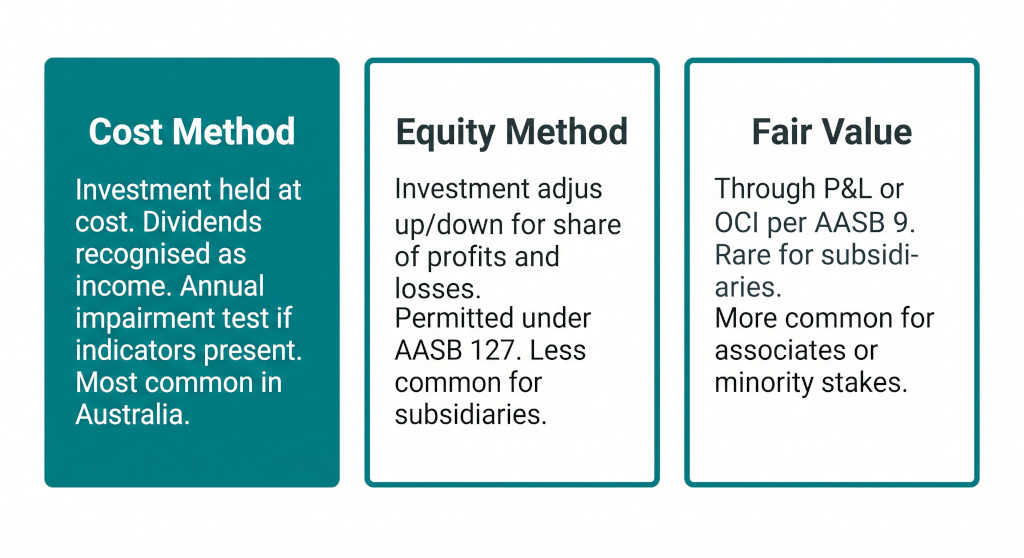 Cost Method

Investment held at cost. Dividends recognised as income. Annual impairment test if indicators present. Most common in Australia.

Equity Method

Investment adjus up/down for share of profits and losses.
Permitted under AASB 127. Less common for subsidiaries.

Fair Value

Through P&L or OCI per AASB 9. Rare for subsidiaries.
More common for associates or minority stakes.